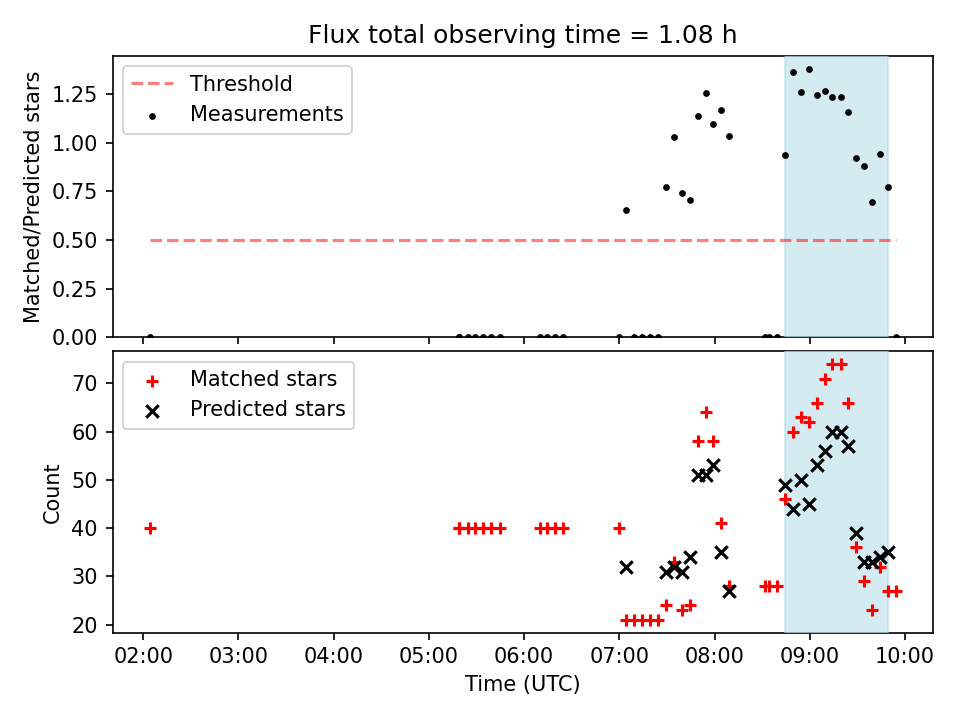 Flux total observing time = 1.08 h

Threshold
Measurements

Matched/Predicted stars

1.25
1.00
0.75
0.50
0.25
0.00

Matched stars
Predicted stars

Count

70
60
50
40
30
20

02:00
03:00
04:00
05:00
06:00
07:00
08:00
09:00
10:00

Time (UTC)